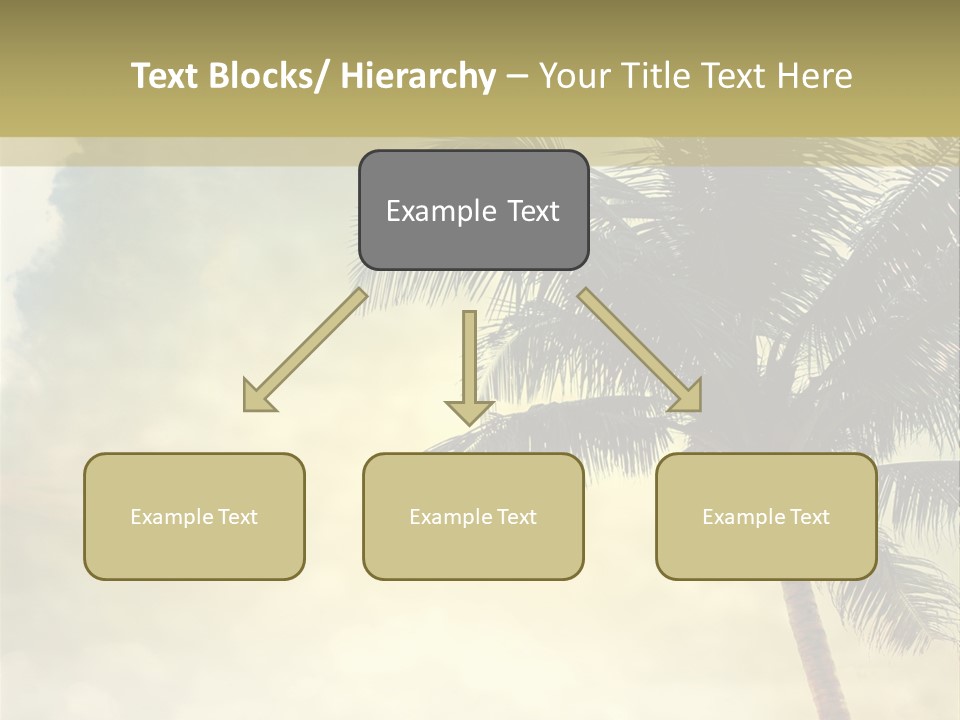 Text Blocks/ Hierarchy – Your Title Text Here

Example Text

Example Text

Example Text

Example Text